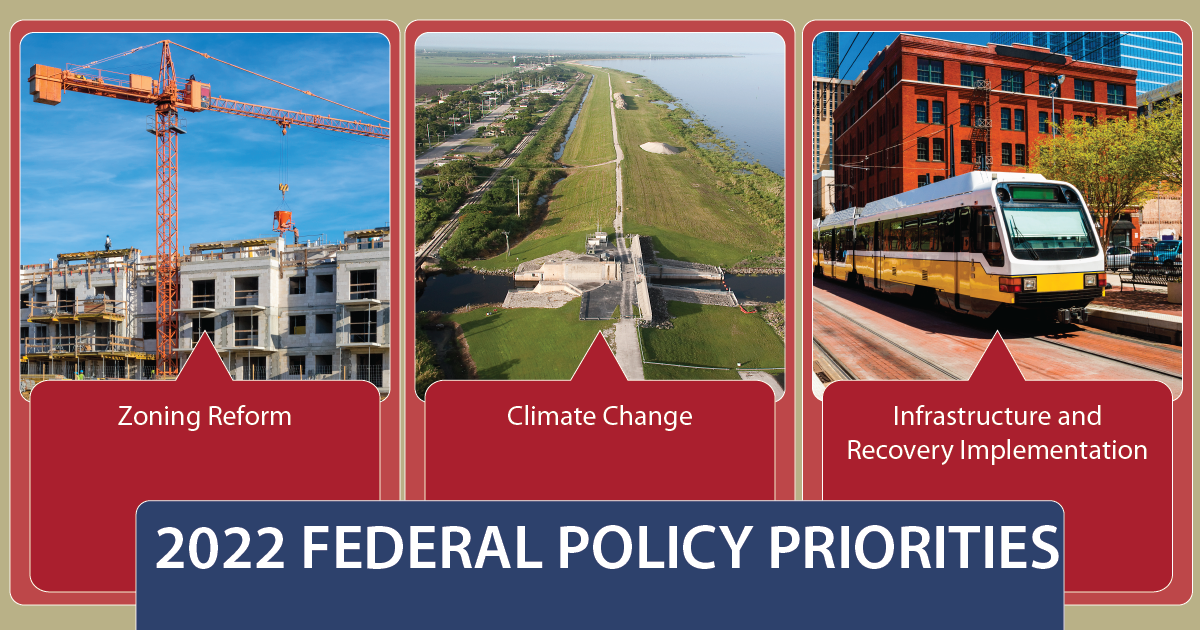 Zoning Reform

Climate Change

Infrastructure and Recovery Implementation

2022 FEDERAL POLICY PRIORITIES